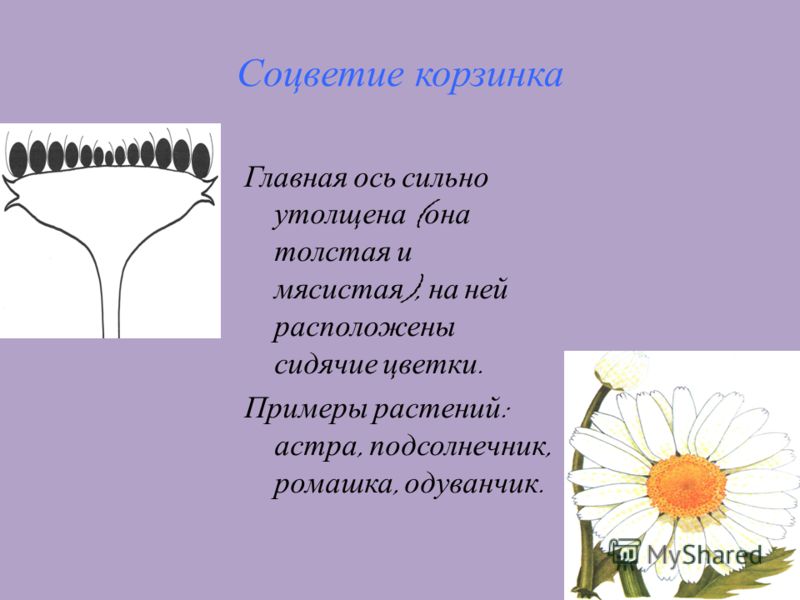 Соцветие корзинка

Главная ось сильно утолщена (она толстая и мясистая), на ней расположены сидячие цветки.

Примеры растений: астра, подсолнечник, ромашка, одуванчик.

MyShared